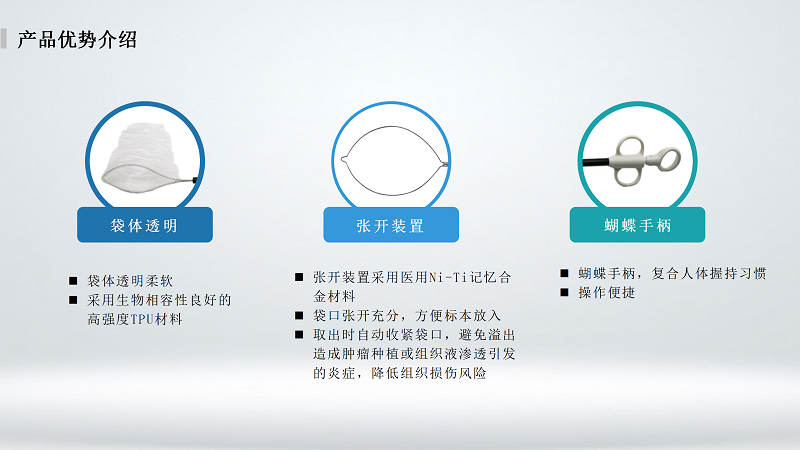 产品优势介绍

袋体透明

■ 袋体透明柔软
■ 采用生物相容性良好的高强度TPU材料

张开装置

■ 张开装置采用医用Ni-Ti记忆合金材料
■ 袋口张开充分，方便标本放入
■ 取出时自动收紧袋口，避免溢出造成肿瘤种植或组织液渗透引发的炎症，降低组织损伤风险

蝴蝶手柄

■ 蝴蝶手柄，复合人体握持习惯
■ 操作便捷